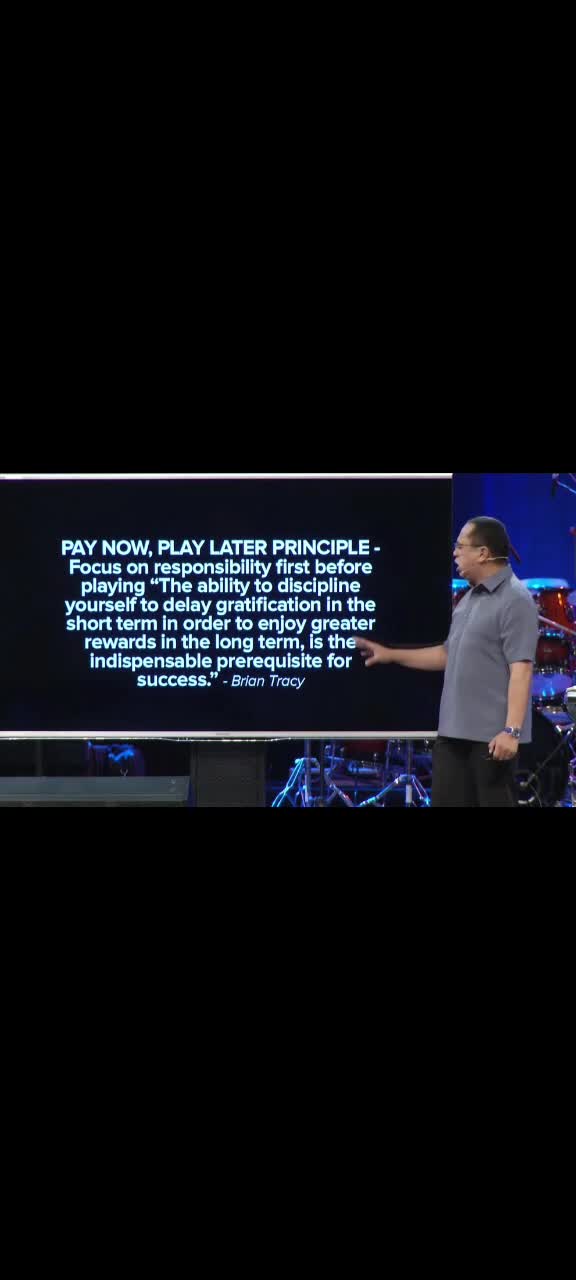 PAY NOW, PLAY LATER PRINCIPLE - Focus on responsibility first before playing "The ability to discipline yourself to delay gratification in the short term in order to enjoy greater rewards in the long term, is the indispensable prerequisite for success." - Brian Tracy